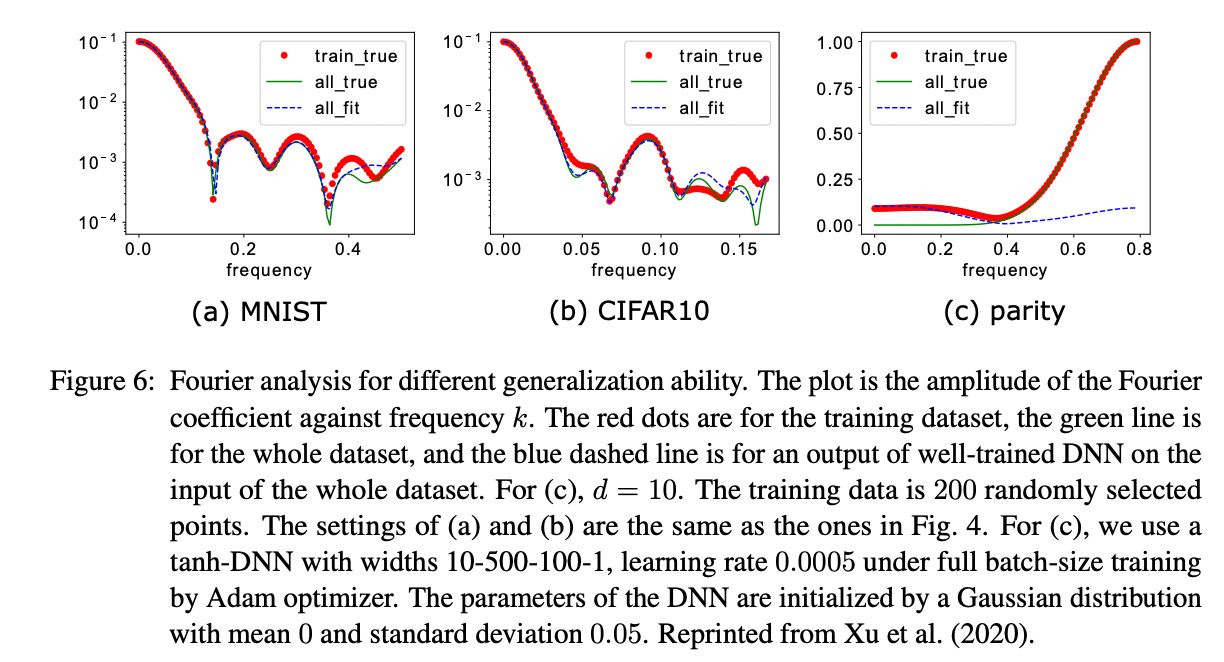 $10^{-1}$
$10^{-2}$
$10^{-3}$
$10^{-4}$
train_true
all_true
all_fit
0.0 0.2 0.4
frequency
(a) MNIST

$10^{-1}$
$10^{-2}$
$10^{-3}$
train_true
all_true
all_fit
0.00 0.05 0.10 0.15
frequency
(b) CIFAR10

1.00
0.75
0.50
0.25
0.00
train_true
all_true
all_fit
0.0 0.2 0.4 0.6 0.8
frequency
(c) parity

Figure 6: Fourier analysis for different generalization ability. The plot is the amplitude of the Fourier coefficient against frequency $k$. The red dots are for the training dataset, the green line is for the whole dataset, and the blue dashed line is for an output of well-trained DNN on the input of the whole dataset. For (c), $d = 10$. The training data is 200 randomly selected points. The settings of (a) and (b) are the same as the ones in Fig. 4. For (c), we use a tanh-DNN with widths 10-500-100-1, learning rate $0.0005$ under full batch-size training by Adam optimizer. The parameters of the DNN are initialized by a Gaussian distribution with mean $0$ and standard deviation $0.05$. Reprinted from Xu et al. (2020).